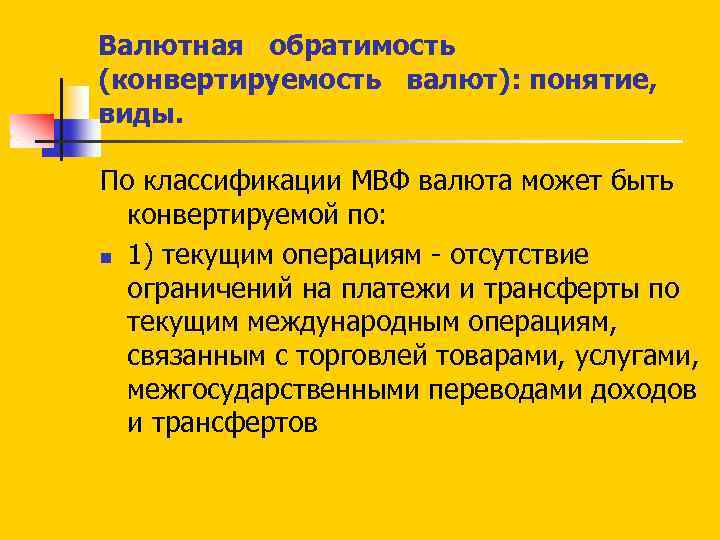 Валютная обратимость (конвертируемость валют): понятие, виды.

По классификации МВФ валюта может быть конвертируемой по:

1) текущим операциям - отсутствие ограничений на платежи и трансферты по текущим международным операциям, связанным с торговлей товарами, услугами, межгосударственными переводами доходов и трансфертов